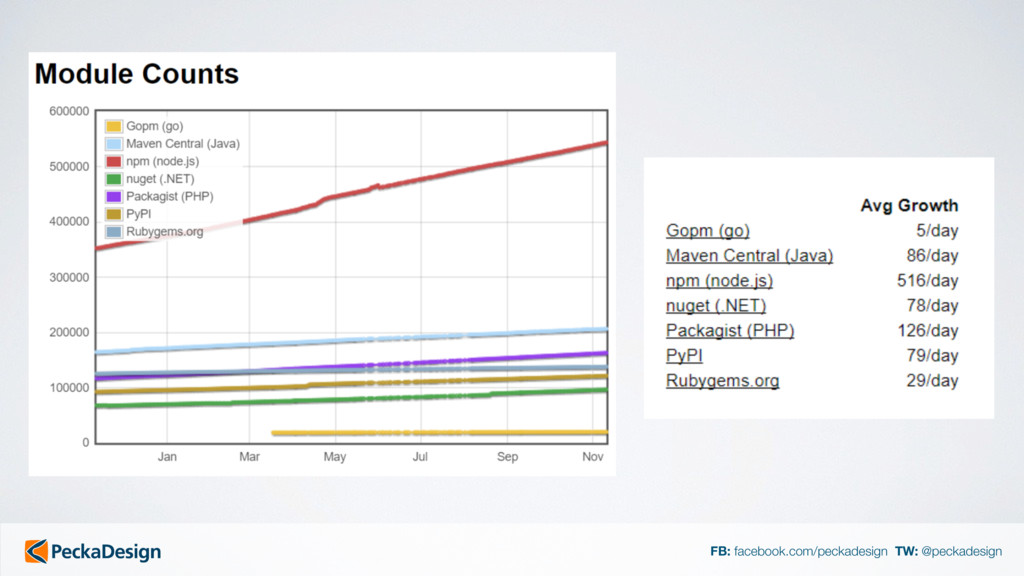 Module Counts

600000
500000
400000
300000
200000
100000
0

Gopm (go)
Maven Central (Java)
npm (node.js)
nuget (.NET)
Packagist (PHP)
PyPI
Rubygems.org

Jan Mar May Jul Sep Nov

| | Avg Growth |
|---|---|
| Gopm (go) | 5/day |
| Maven Central (Java) | 86/day |
| npm (node.js) | 516/day |
| nuget (.NET) | 78/day |
| Packagist (PHP) | 126/day |
| PyPI | 79/day |
| Rubygems.org | 29/day |

PeckaDesign

FB: facebook.com/peckadesign TW: @peckadesign